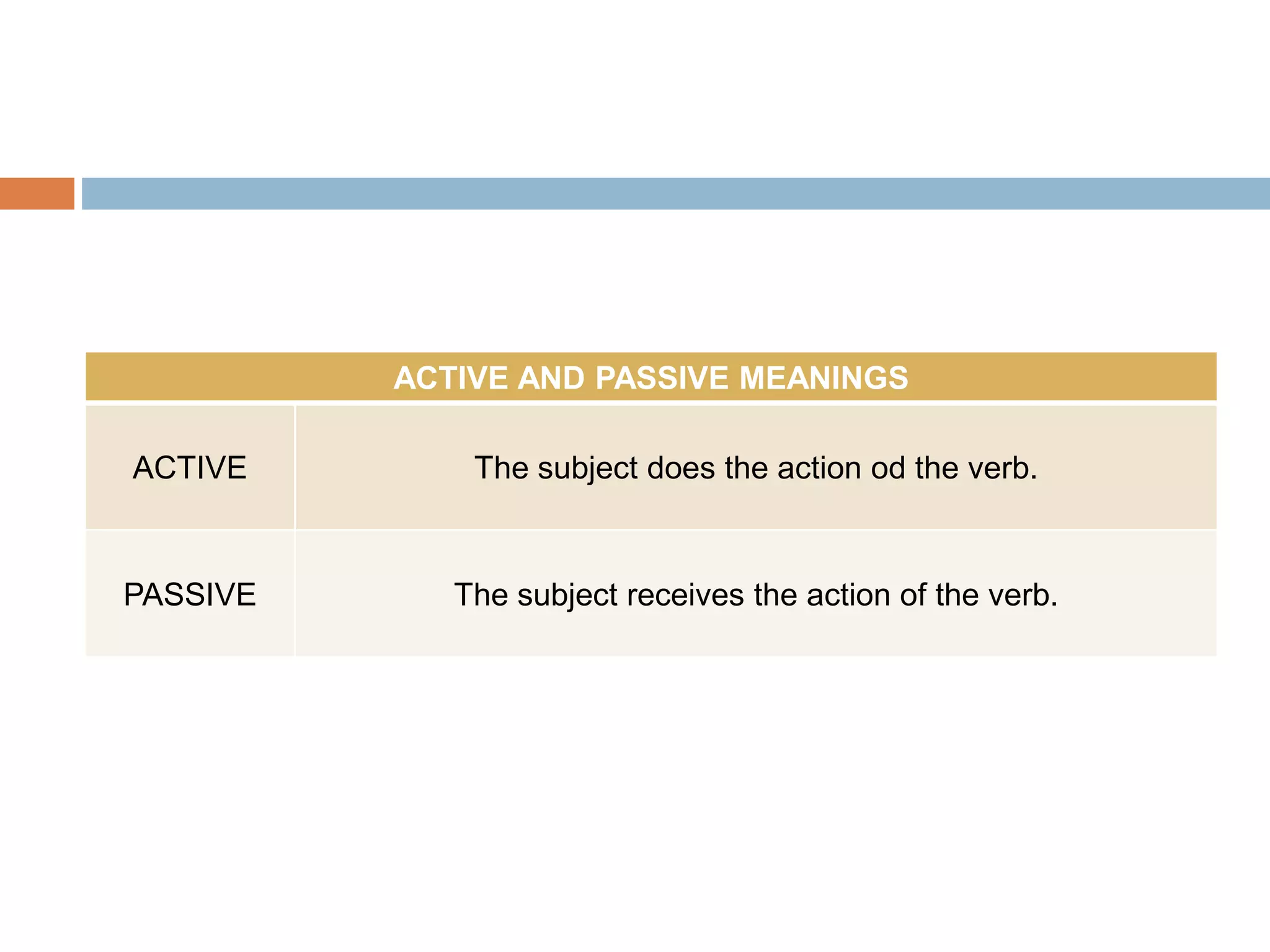 | ACTIVE AND PASSIVE MEANINGS | |
|---|---|
| ACTIVE | The subject does the action od the verb. |
| PASSIVE | The subject receives the action of the verb. |